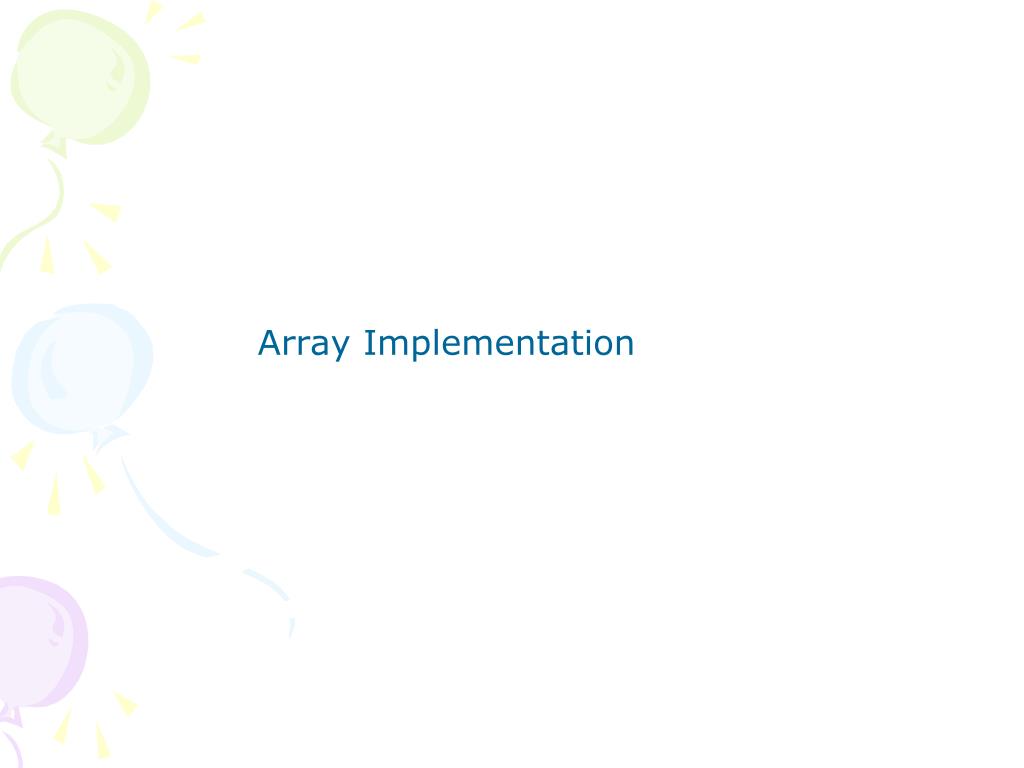 Array Implementation